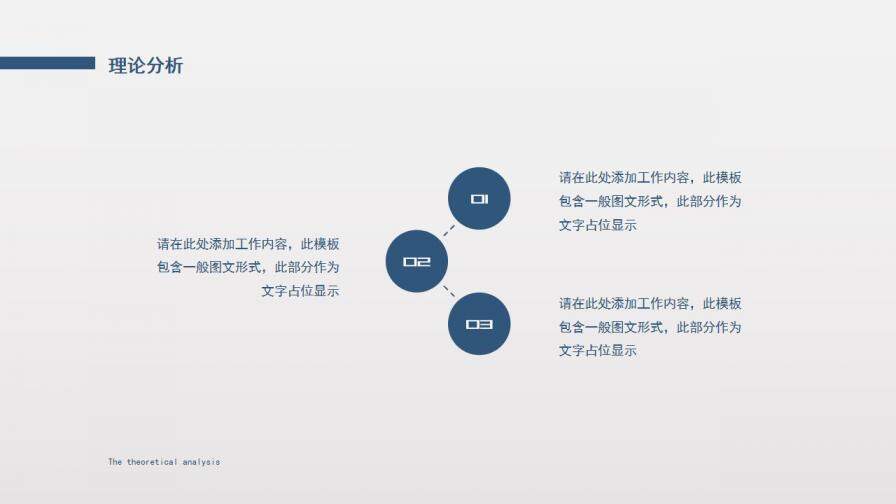 理论分析

01

请在此处添加工作内容，此模板包含一般图文形式，此部分作为文字占位显示

02

请在此处添加工作内容，此模板包含一般图文形式，此部分作为文字占位显示

03

请在此处添加工作内容，此模板包含一般图文形式，此部分作为文字占位显示

The theoretical analysis